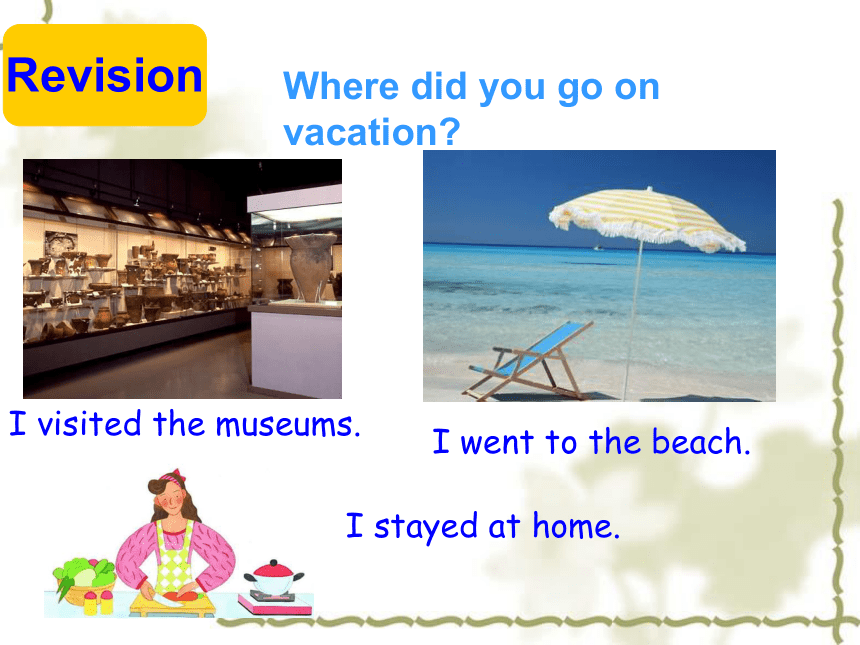 Revision

Where did you go on vacation?

I visited the museums.

I went to the beach.

I stayed at home.